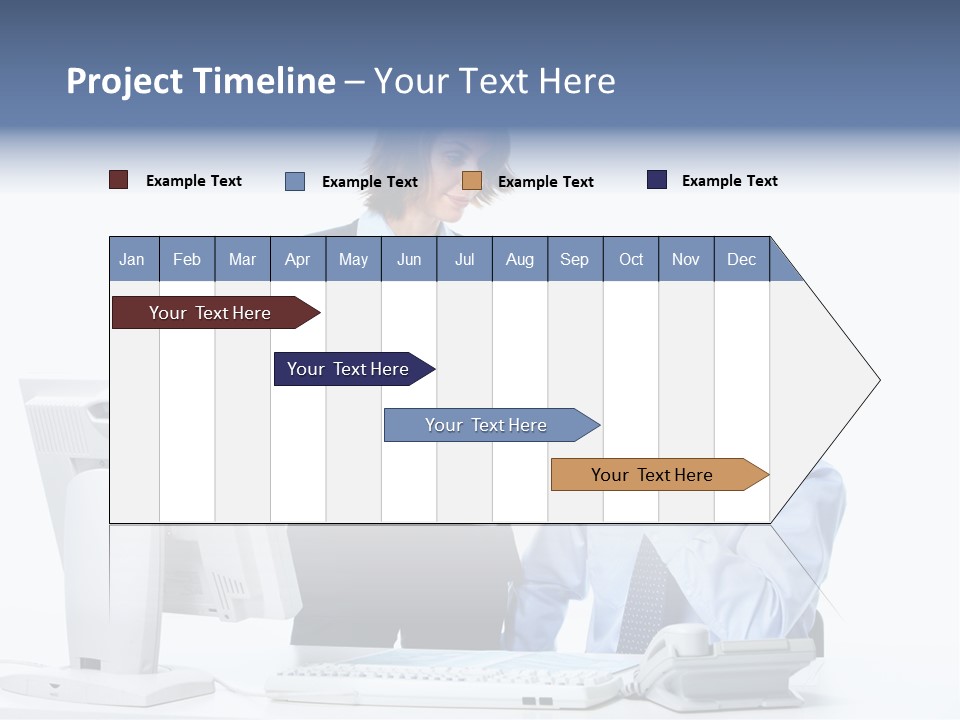 Project Timeline – Your Text Here

Example Text Example Text Example Text Example Text

| Jan | Feb | Mar | Apr | May | Jun | Jul | Aug | Sep | Oct | Nov | Dec |
|---|---|---|---|---|---|---|---|---|---|---|---|

Your Text Here

Your Text Here

Your Text Here

Your Text Here